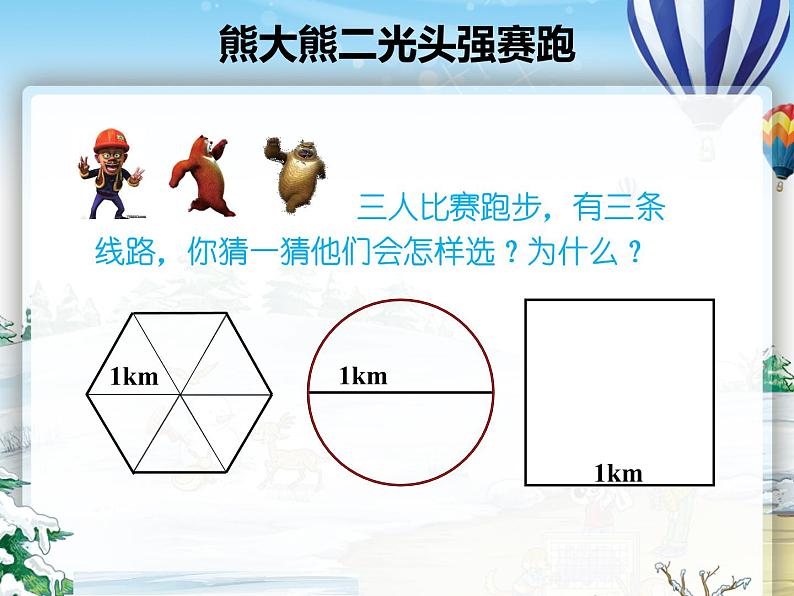 熊大熊二光头强赛跑

三人比赛跑步，有三条线路，你猜一猜他们会怎样选？为什么？

1km

1km

1km